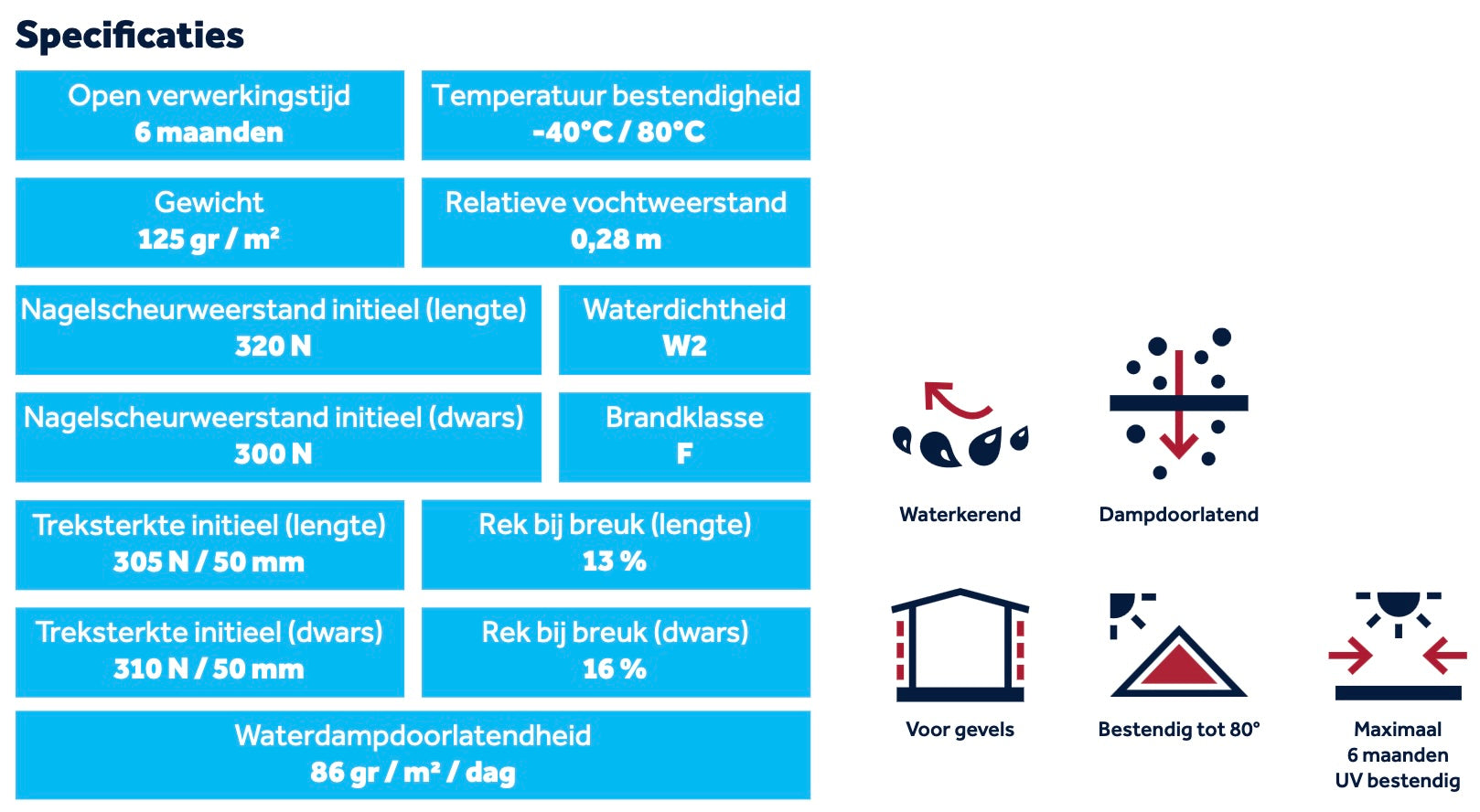 Specificaties

Open verwerkingstijd
6 maanden

Temperatuur bestendigheid
-40°C / 80°C

Gewicht
125 gr / m²

Relatieve vochtweerstand
0,28 m

Nagelscheurweerstand initieel (lengte)
320 N

Waterdichtheid
W2

Nagelscheurweerstand initieel (dwars)
300 N

Brandklasse
F

Treksterkte initieel (lengte)
305 N / 50 mm

Rek bij breuk (lengte)
13 %

Treksterkte initieel (dwars)
310 N / 50 mm

Rek bij breuk (dwars)
16 %

Waterdampdoorlatendheid
86 gr / m² / dag

Waterkerend

Dampdoorlatend

Voor gevels

Bestendig tot 80°

Maximaal
6 maanden
UV bestendig